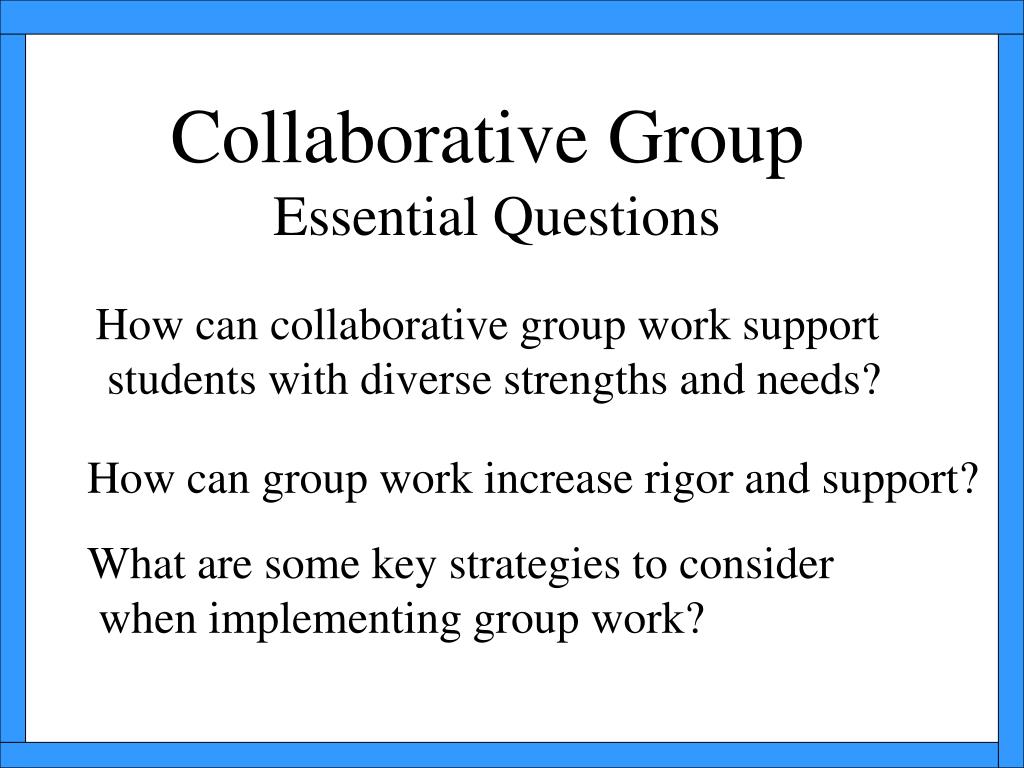 Collaborative Group
Essential Questions

How can collaborative group work support students with diverse strengths and needs?

How can group work increase rigor and support?

What are some key strategies to consider when implementing group work?